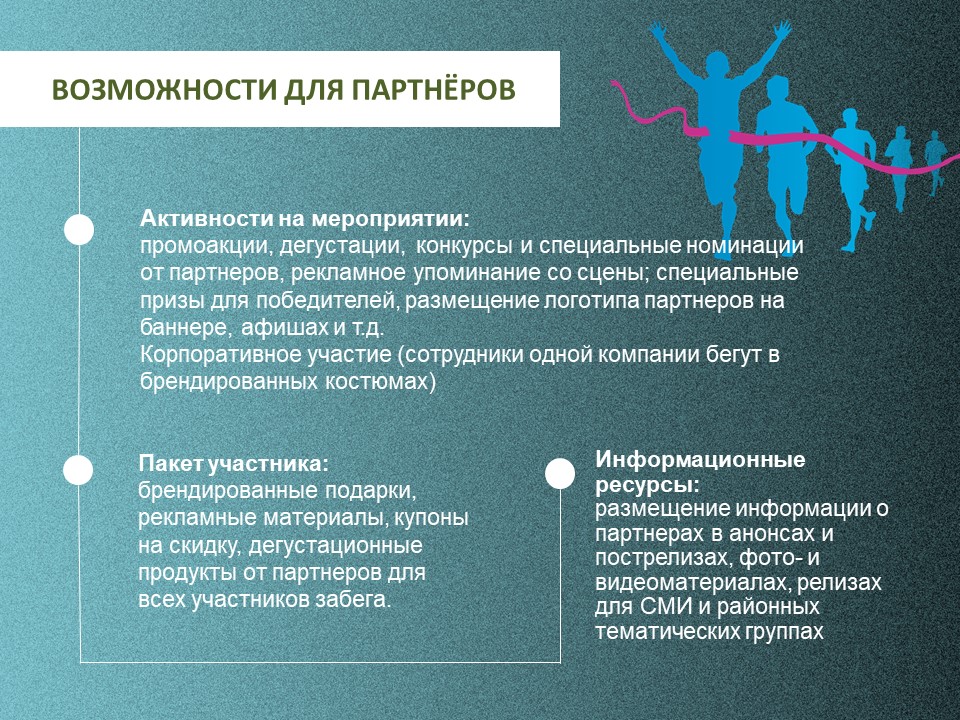 ВОЗМОЖНОСТИ ДЛЯ ПАРТНЁРОВ

Активности на мероприятии:
промоакции, дегустации, конкурсы и специальные номинации от партнеров, рекламное упоминание со сцены; специальные призы для победителей, размещение логотипа партнеров на баннере, афишах и т.д.
Корпоративное участие (сотрудники одной компании бегут в брендированных костюмах)

Пакет участника:
брендированные подарки, рекламные материалы, купоны на скидку, дегустационные продукты от партнеров для всех участников забега.

Информационные ресурсы:
размещение информации о партнерах в анонсах и пострелизах, фото- и видеоматериалах, релизах для СМИ и районных тематических группах